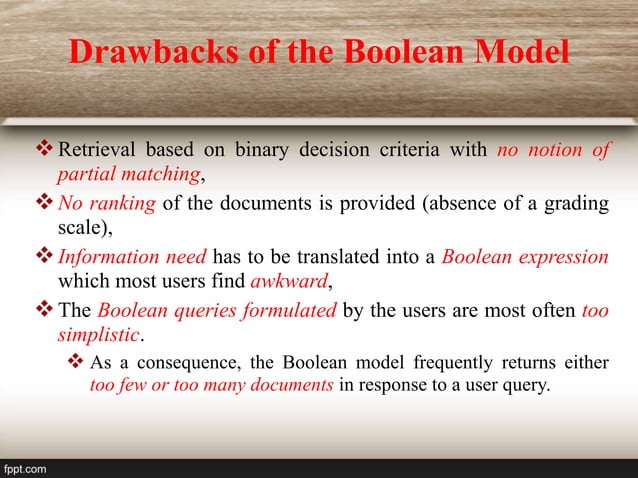 Drawbacks of the Boolean Model

❖ Retrieval based on binary decision criteria with no notion of partial matching,

❖ No ranking of the documents is provided (absence of a grading scale),

❖ Information need has to be translated into a Boolean expression which most users find awkward,

❖ The Boolean queries formulated by the users are most often too simplistic.

❖ As a consequence, the Boolean model frequently returns either too few or too many documents in response to a user query.

fppt.com